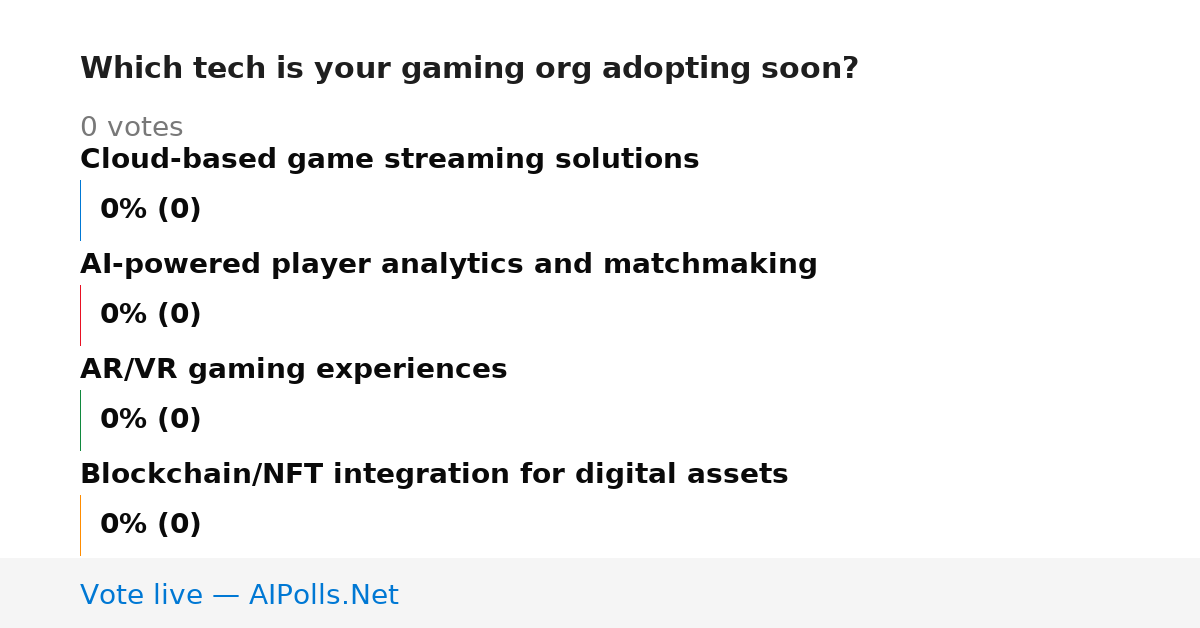 Which tech is your gaming org adopting soon?

0 votes

Cloud-based game streaming solutions

0% (0)

AI-powered player analytics and matchmaking

0% (0)

AR/VR gaming experiences

0% (0)

Blockchain/NFT integration for digital assets

0% (0)

Vote live — AIPolls.Net